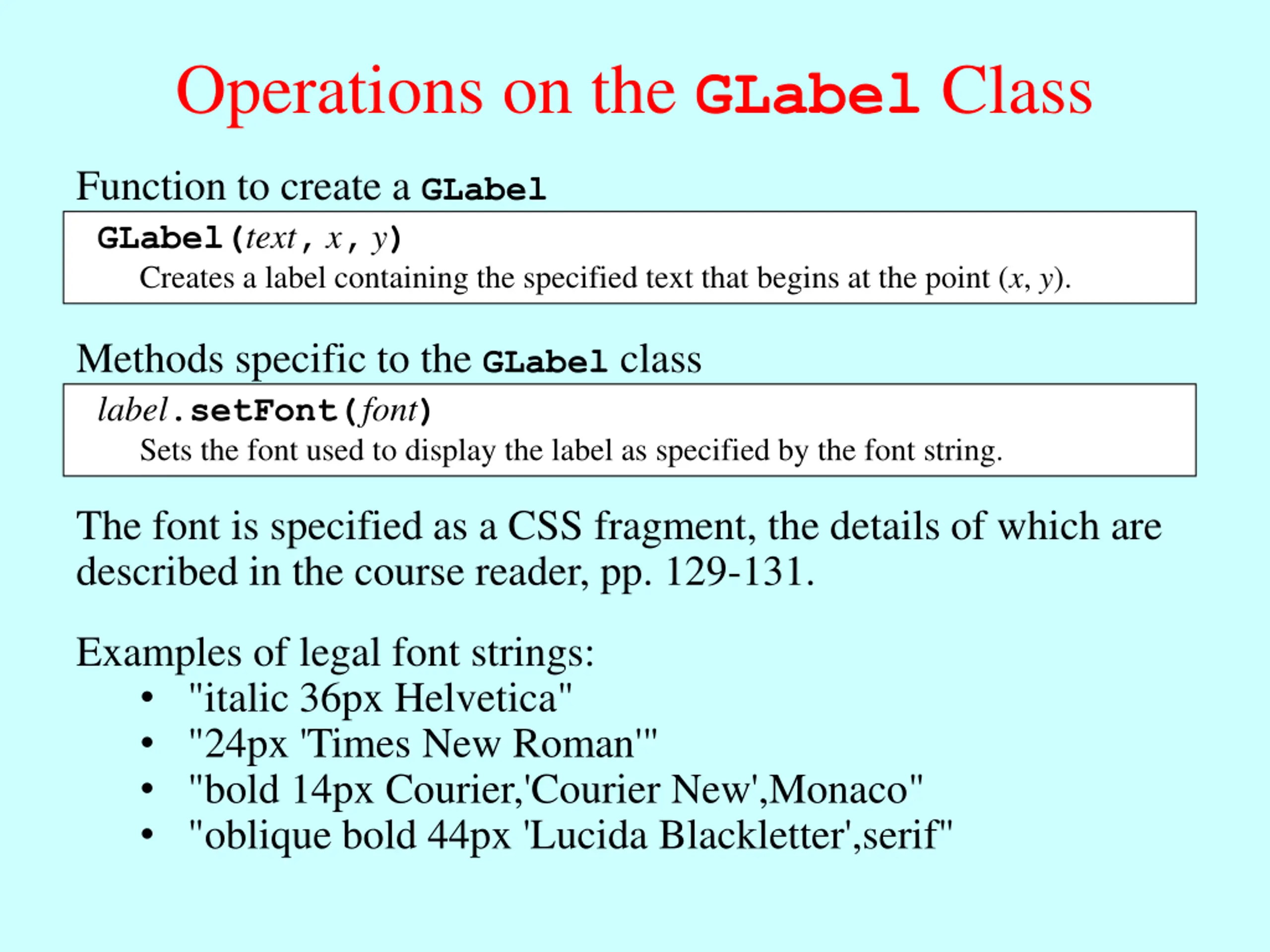 Operations on the GLabel Class

Function to create a GLabel

GLabel(text, x, y)
Creates a label containing the specified text that begins at the point (x, y).

Methods specific to the GLabel class

label.setFont(font)
Sets the font used to display the label as specified by the font string.

The font is specified as a CSS fragment, the details of which are described in the course reader, pp. 129-131.

Examples of legal font strings:
• "italic 36px Helvetica"
• "24px 'Times New Roman'"
• "bold 14px Courier,'Courier New',Monaco"
• "oblique bold 44px 'Lucida Blackletter',serif"